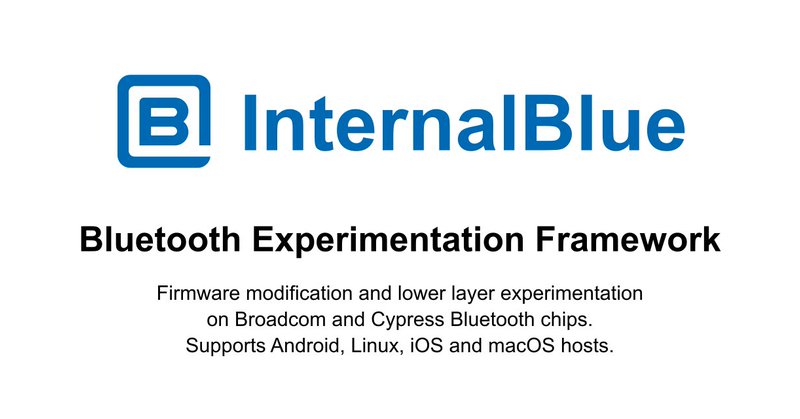 B InternalBlue

Bluetooth Experimentation Framework

Firmware modification and lower layer experimentation on Broadcom and Cypress Bluetooth chips. Supports Android, Linux, iOS and macOS hosts.